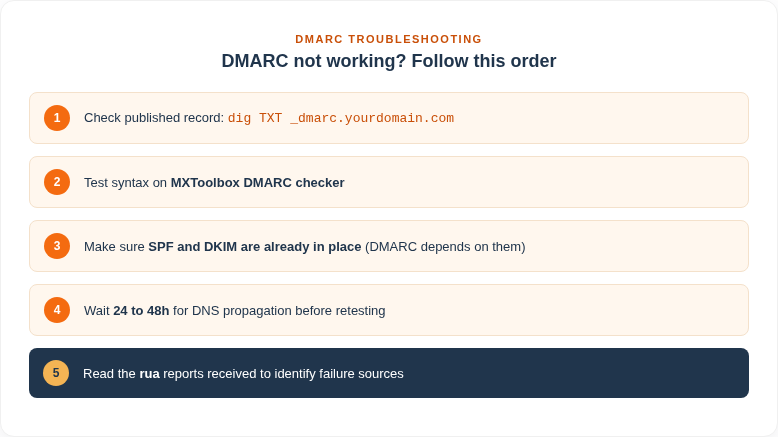 DMARC TROUBLESHOOTING

DMARC not working? Follow this order

1 Check published record: dig TXT _dmarc.yourdomain.com

2 Test syntax on MXToolbox DMARC checker

3 Make sure SPF and DKIM are already in place (DMARC depends on them)

4 Wait 24 to 48h for DNS propagation before retesting

5 Read the rua reports received to identify failure sources